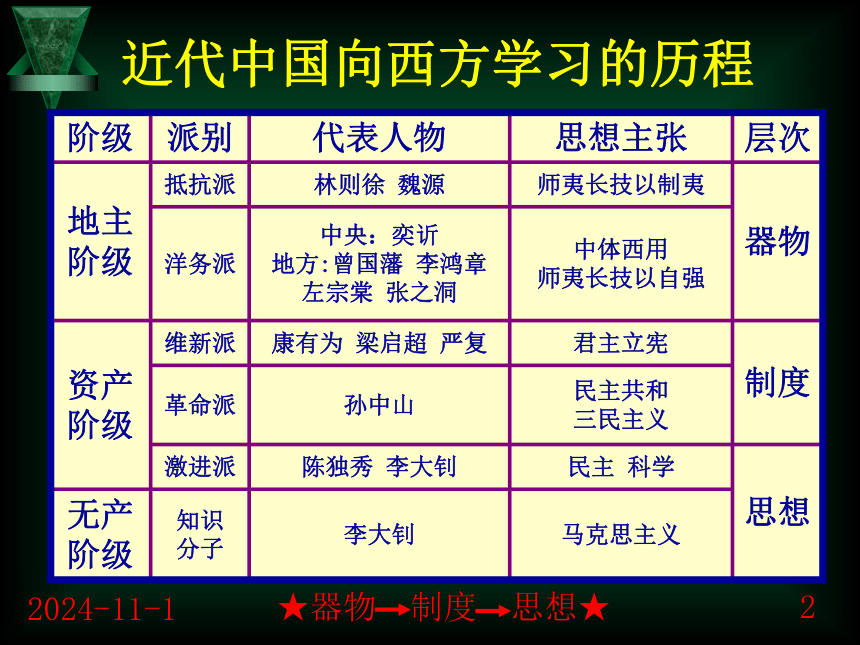 近代中国向西方学习的历程

| 阶级 | 派别 | 代表人物 | 思想主张 | 层次 |
|---|---|---|---|---|
| 地主阶级 | 抵抗派 | 林则徐 魏源 | 师夷长技以制夷 | 器物 |
| 地主阶级 | 洋务派 | 中央：奕䜣 地方:曾国藩 李鸿章 左宗棠 张之洞 | 中体西用 师夷长技以自强 | 器物 |
| 资产阶级 | 维新派 | 康有为 梁启超 严复 | 君主立宪 | 制度 |
| 资产阶级 | 革命派 | 孙中山 | 民主共和 三民主义 | 制度 |
| 资产阶级 | 激进派 | 陈独秀 李大钊 | 民主 科学 | 思想 |
| 无产阶级 | 知识分子 | 李大钊 | 马克思主义 | 思想 |

2024-11-1 ★器物→制度→思想★ 2